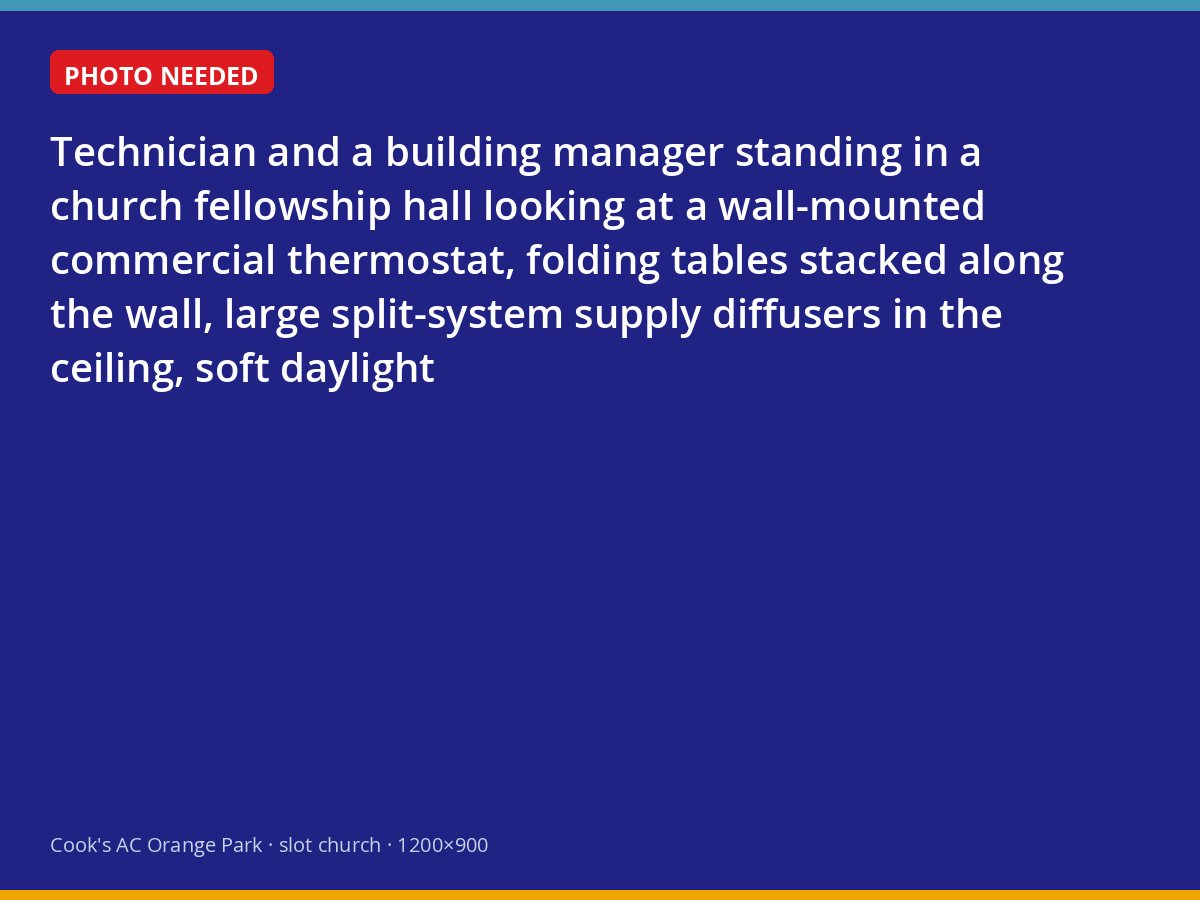 PHOTO NEEDED

Technician and a building manager standing in a church fellowship hall looking at a wall-mounted commercial thermostat, folding tables stacked along the wall, large split-system supply diffusers in the ceiling, soft daylight

Cook's AC Orange Park · slot church · 1200×900